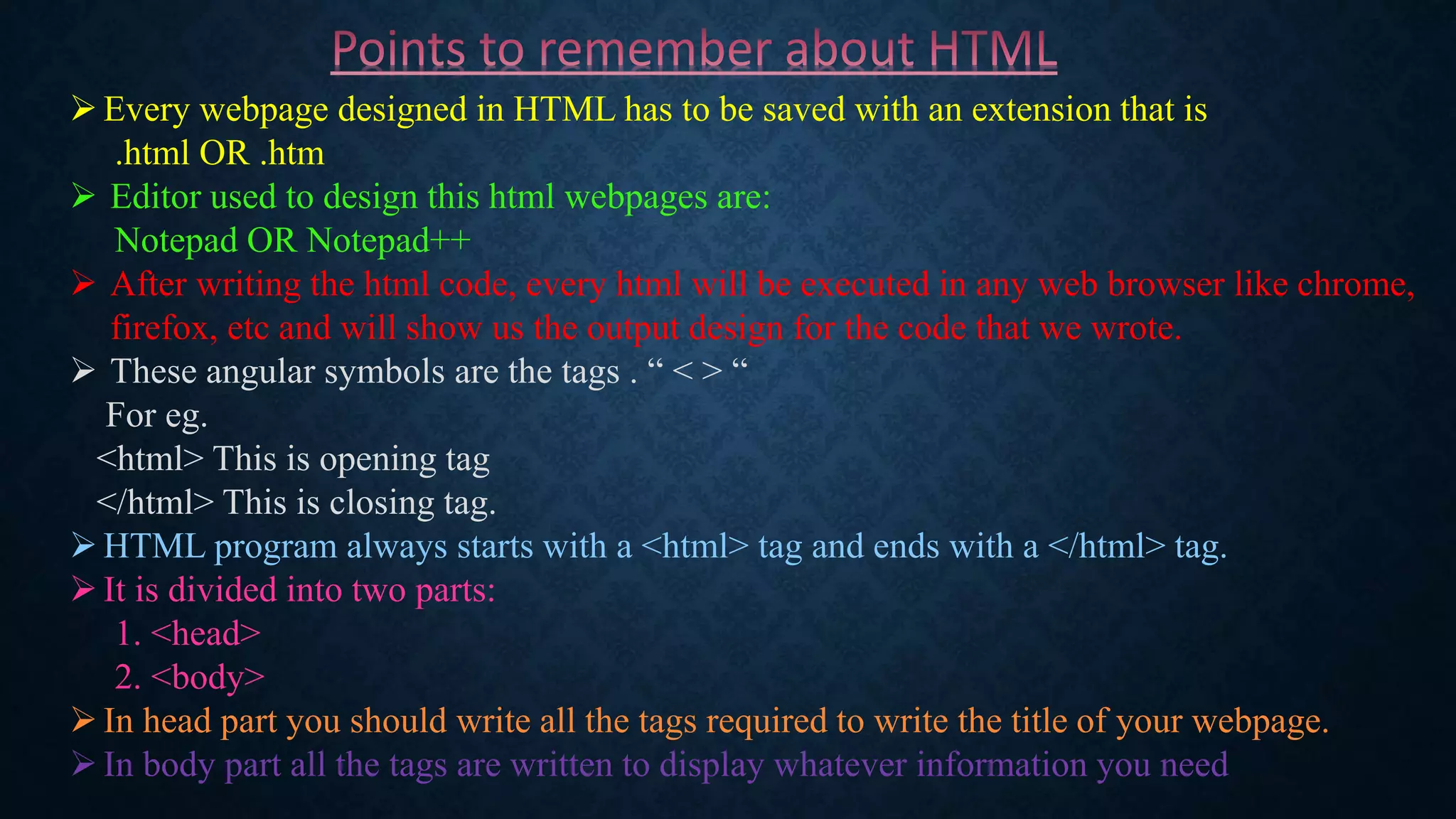 Points to remember about HTML

➢ Every webpage designed in HTML has to be saved with an extension that is .html OR .htm

➢ Editor used to design this html webpages are:
Notepad OR Notepad++

➢ After writing the html code, every html will be executed in any web browser like chrome, firefox, etc and will show us the output design for the code that we wrote.

➢ These angular symbols are the tags . “ < > “
For eg.
<html> This is opening tag
</html> This is closing tag.

➢ HTML program always starts with a <html> tag and ends with a </html> tag.

➢ It is divided into two parts:
1. <head>
2. <body>

➢ In head part you should write all the tags required to write the title of your webpage.

➢ In body part all the tags are written to display whatever information you need